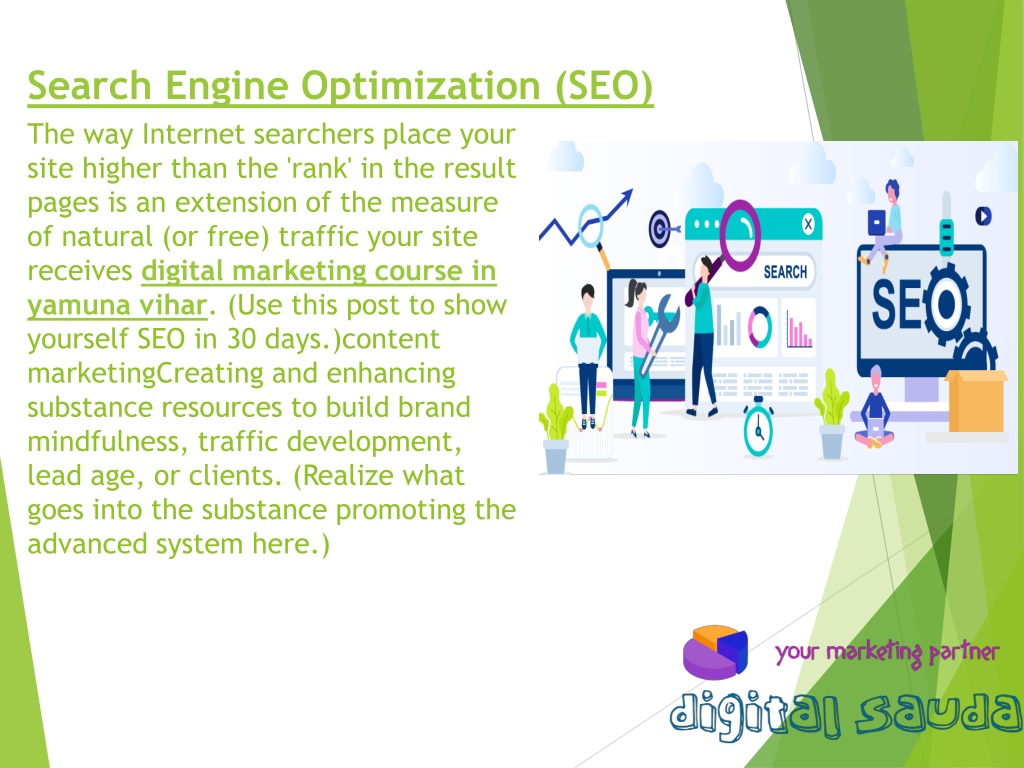 Search Engine Optimization (SEO)

The way Internet searchers place your site higher than the 'rank' in the result pages is an extension of the measure of natural (or free) traffic your site receives digital marketing course in yamuna vihar. (Use this post to show yourself SEO in 30 days.)content marketingCreating and enhancing substance resources to build brand mindfulness, traffic development, lead age, or clients. (Realize what goes into the substance promoting the advanced system here.)

SEARCH

SEO

your marketing partner

digital sauda